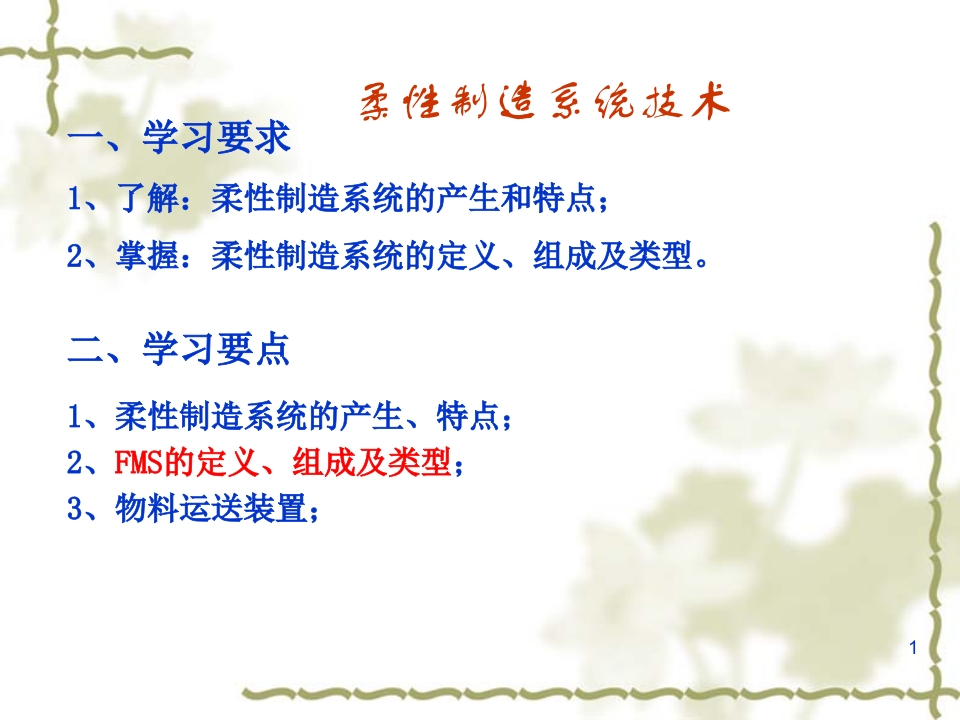 柔性制造系统技术

一、学习要求

1、了解：柔性制造系统的产生和特点；

2、掌握：柔性制造系统的定义、组成及类型。

二、学习要点

1、柔性制造系统的产生、特点；

2、FMS的定义、组成及类型；

3、物料运送装置；

1